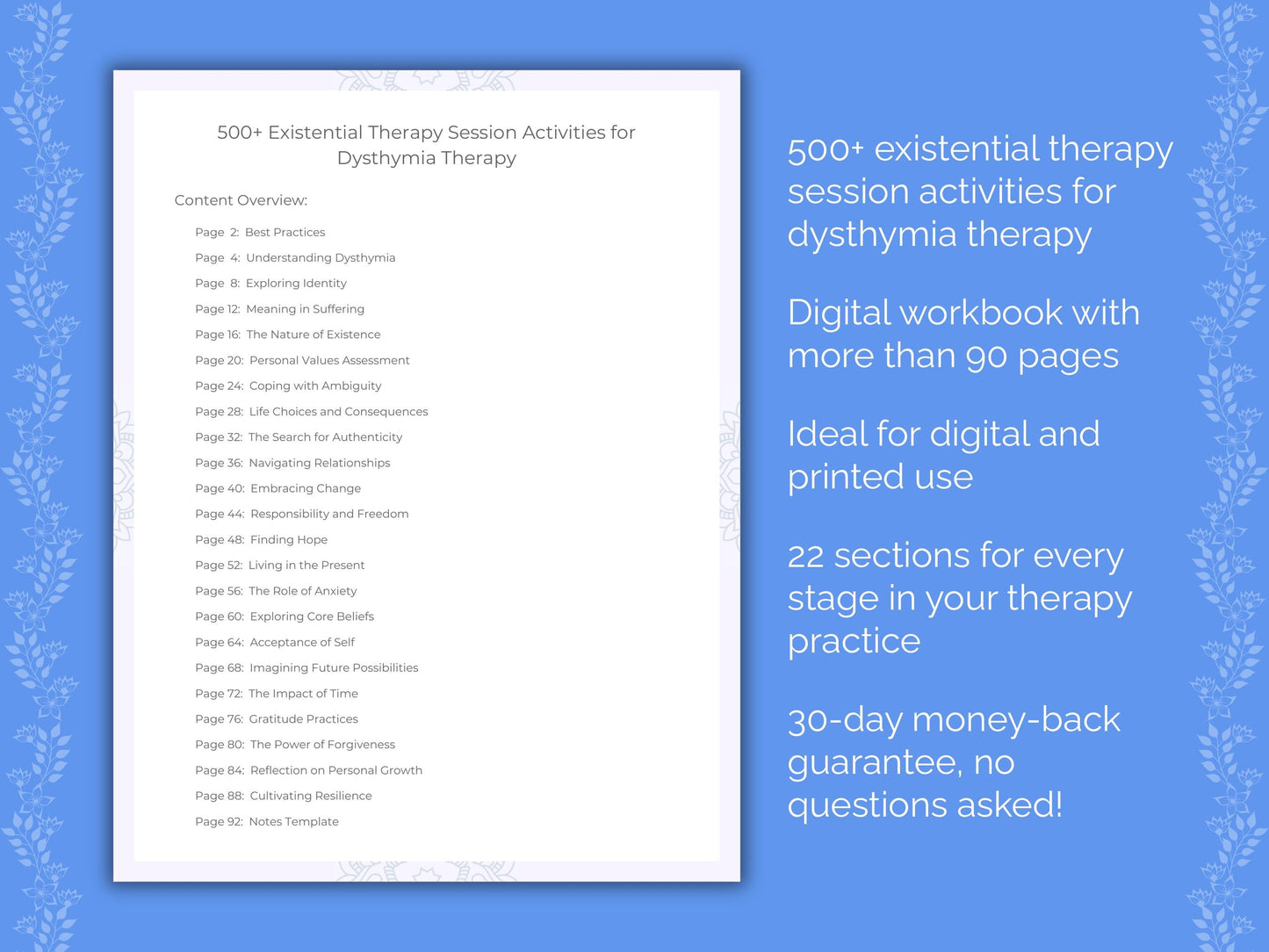 500+ Existential Therapy Session Activities for Dysthymia Therapy

Content Overview:

Page 2: Best Practices
Page 4: Understanding Dysthymia
Page 8: Exploring Identity
Page 12: Meaning in Suffering
Page 16: The Nature of Existence
Page 20: Personal Values Assessment
Page 24: Coping with Ambiguity
Page 28: Life Choices and Consequences
Page 32: The Search for Authenticity
Page 36: Navigating Relationships
Page 40: Embracing Change
Page 44: Responsibility and Freedom
Page 48: Finding Hope
Page 52: Living in the Present
Page 56: The Role of Anxiety
Page 60: Exploring Core Beliefs
Page 64: Acceptance of Self
Page 68: Imagining Future Possibilities
Page 72: The Impact of Time
Page 76: Gratitude Practices
Page 80: The Power of Forgiveness
Page 84: Reflection on Personal Growth
Page 88: Cultivating Resilience
Page 92: Notes Template

500+ existential therapy session activities for dysthymia therapy

Digital workbook with more than 90 pages

Ideal for digital and printed use

22 sections for every stage in your therapy practice

30-day money-back guarantee, no questions asked!